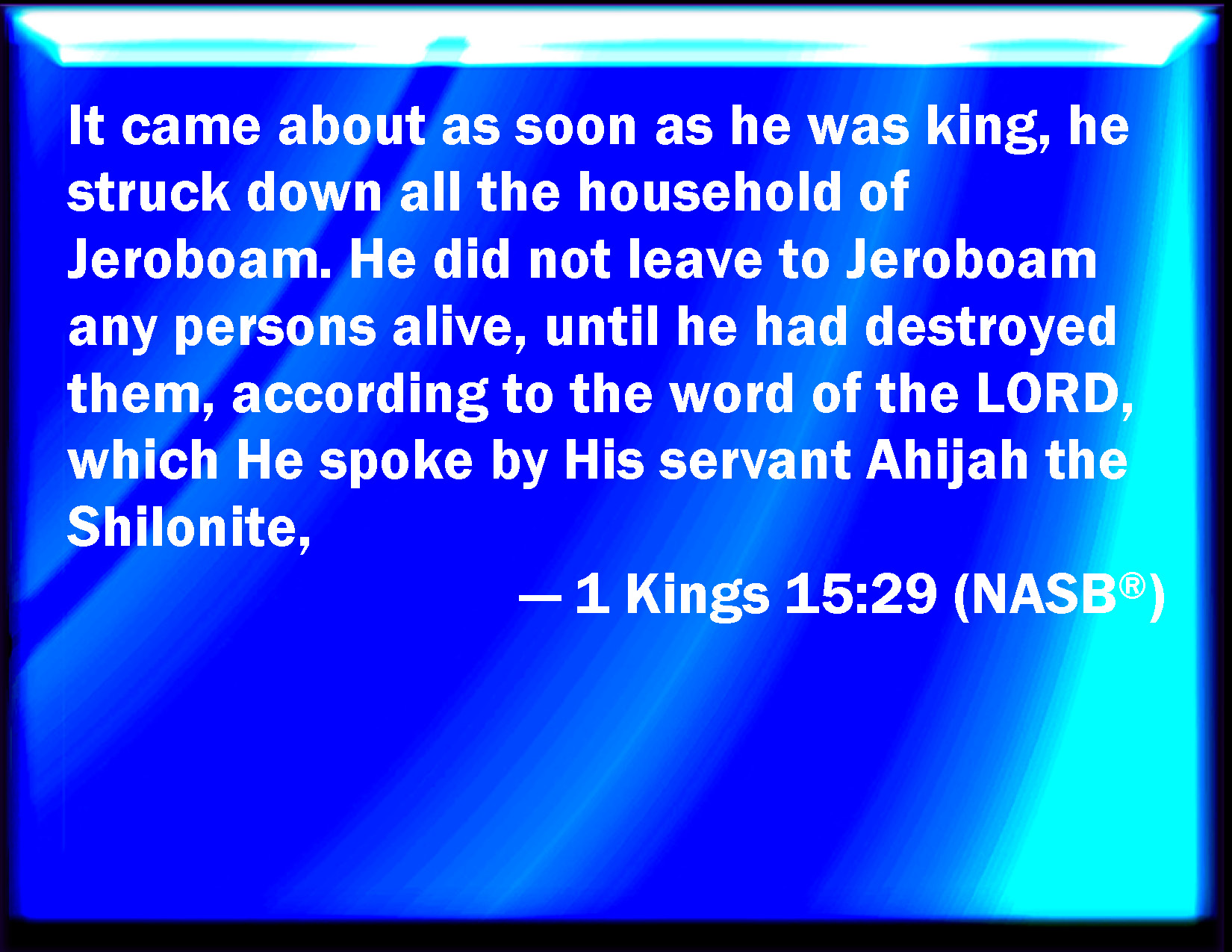 It came about as soon as he was king, he struck down all the household of Jeroboam. He did not leave to Jeroboam any persons alive, until he had destroyed them, according to the word of the LORD, which He spoke by His servant Ahijah the Shilonite,

— 1 Kings 15:29 (NASB®)